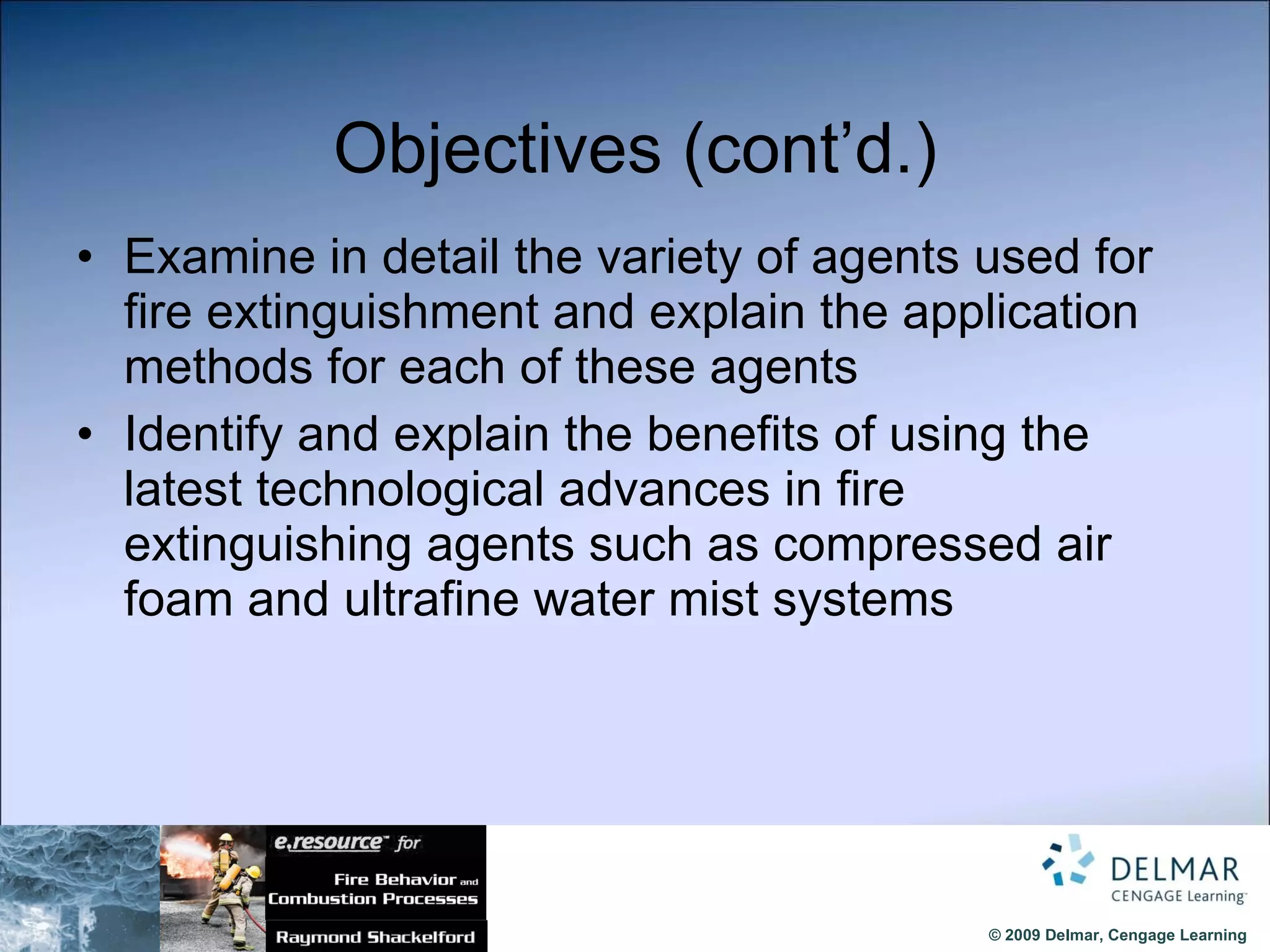 Objectives (cont'd.)

• Examine in detail the variety of agents used for fire extinguishment and explain the application methods for each of these agents

• Identify and explain the benefits of using the latest technological advances in fire extinguishing agents such as compressed air foam and ultrafine water mist systems

e.resource™ for

Fire Behavior and Combustion Processes

Raymond Shackelford

DELMAR
CENGAGE Learning™

© 2009 Delmar, Cengage Learning